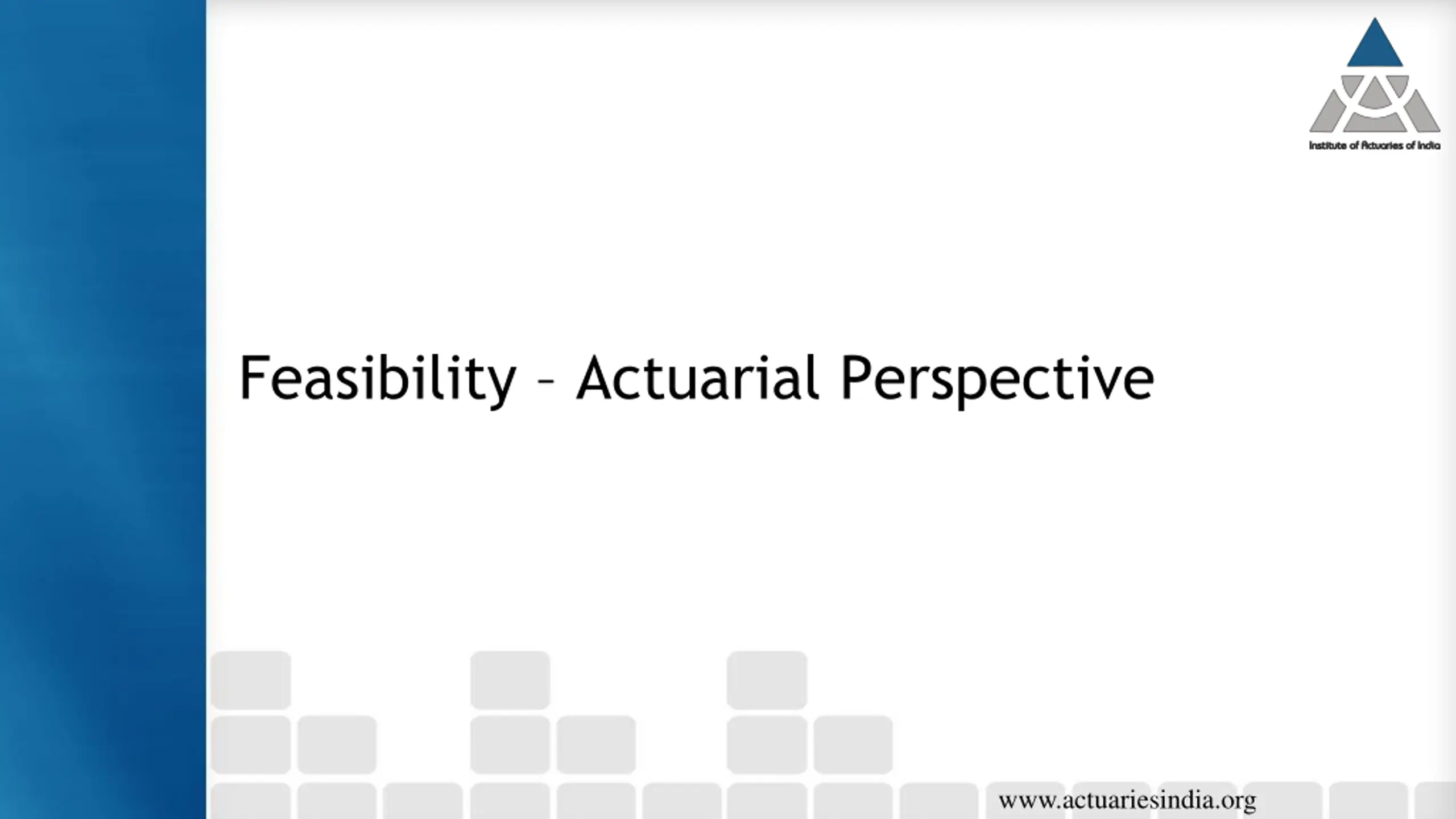 Institute of Actuaries of India

Feasibility – Actuarial Perspective

www.actuariesindia.org